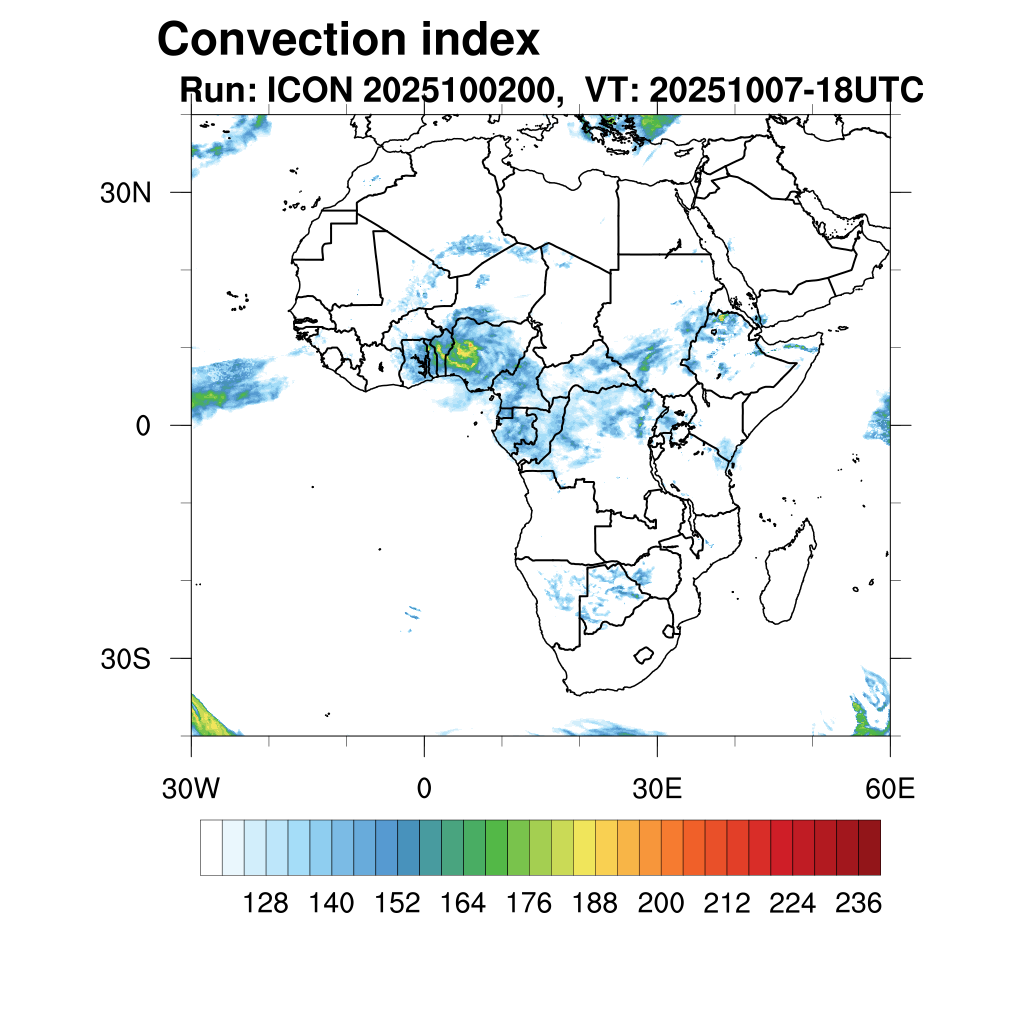 Convection index
Run: ICON 2025100200, VT: 20251007-18UTC

30N
0
30S

30W
0
30E
60E

128 140 152 164 176 188 200 212 224 236